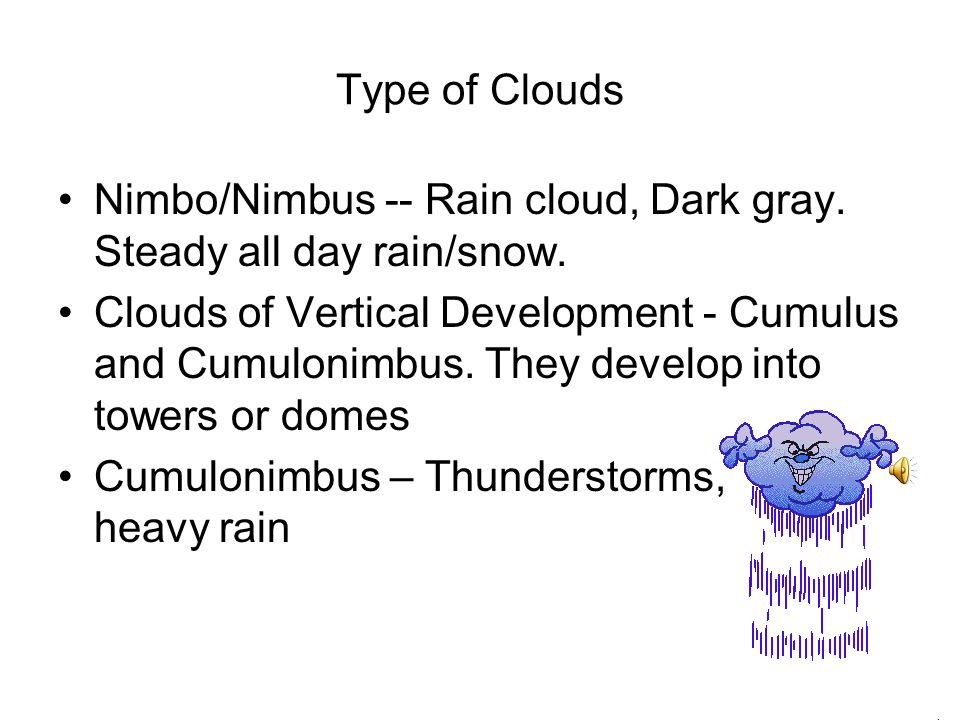 Type of Clouds

• Nimbo/Nimbus -- Rain cloud, Dark gray. Steady all day rain/snow.

• Clouds of Vertical Development - Cumulus and Cumulonimbus. They develop into towers or domes

• Cumulonimbus – Thunderstorms, heavy rain